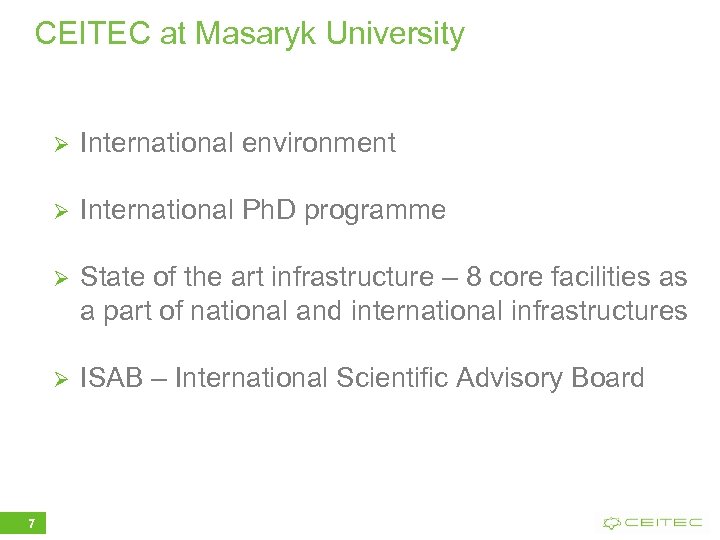 CEITEC at Masaryk University

➢ International environment

➢ International PhD programme

➢ State of the art infrastructure – 8 core facilities as a part of national and international infrastructures

➢ ISAB – International Scientific Advisory Board

7

CEITEC